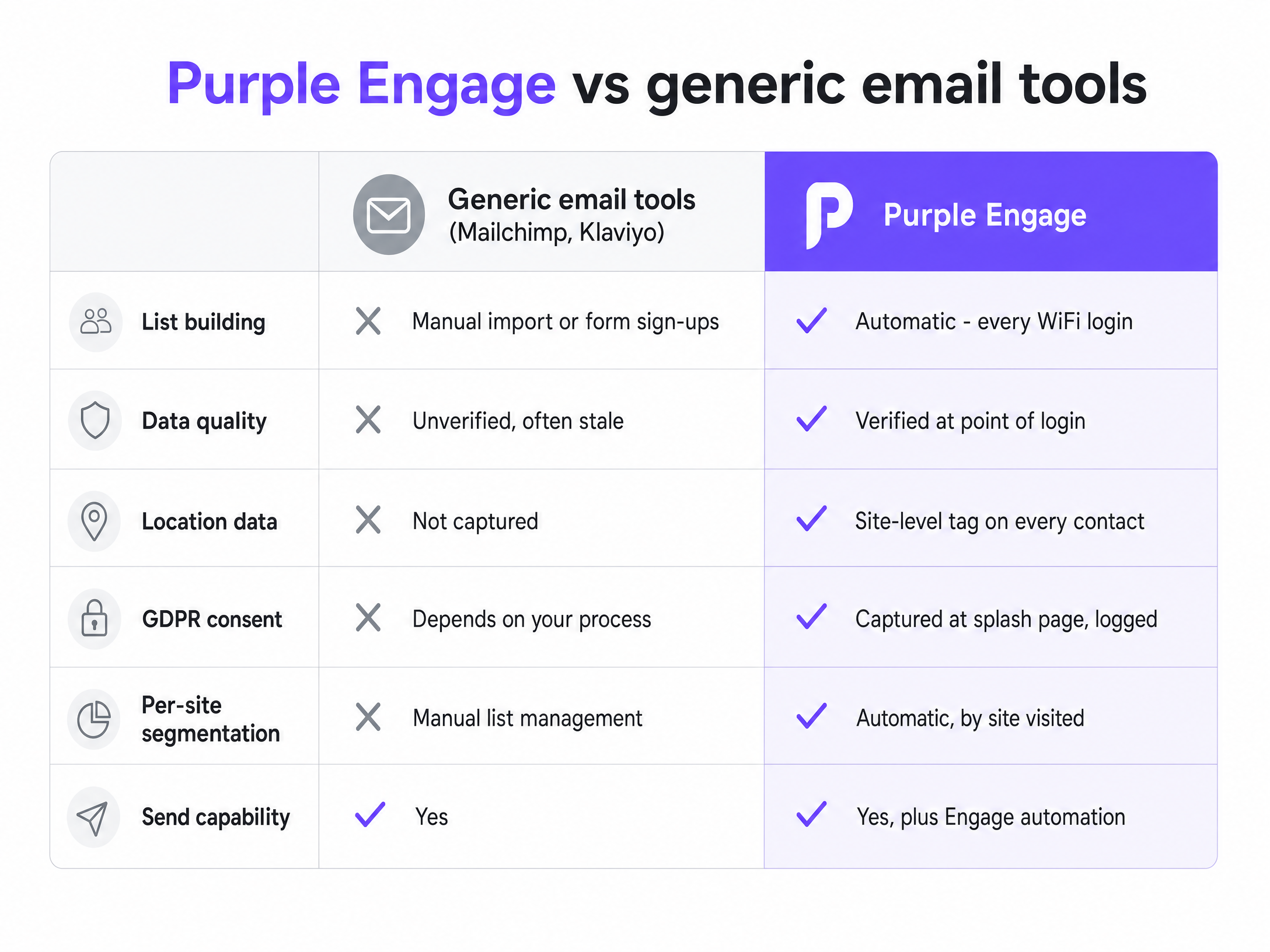 Purple Engage vs generic email tools

|  | Generic email tools (Mailchimp, Klaviyo) | Purple Engage |
|---|---|---|
| List building | Manual import or form sign-ups | Automatic - every WiFi login |
| Data quality | Unverified, often stale | Verified at point of login |
| Location data | Not captured | Site-level tag on every contact |
| GDPR consent | Depends on your process | Captured at splash page, logged |
| Per-site segmentation | Manual list management | Automatic, by site visited |
| Send capability | Yes | Yes, plus Engage automation |